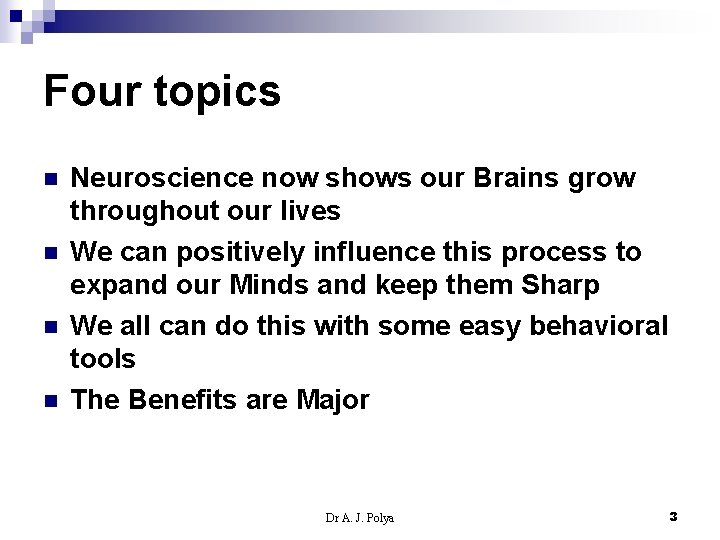 Four topics

- Neuroscience now shows our Brains grow throughout our lives
- We can positively influence this process to expand our Minds and keep them Sharp
- We all can do this with some easy behavioral tools
- The Benefits are Major

Dr A. J. Polya

3